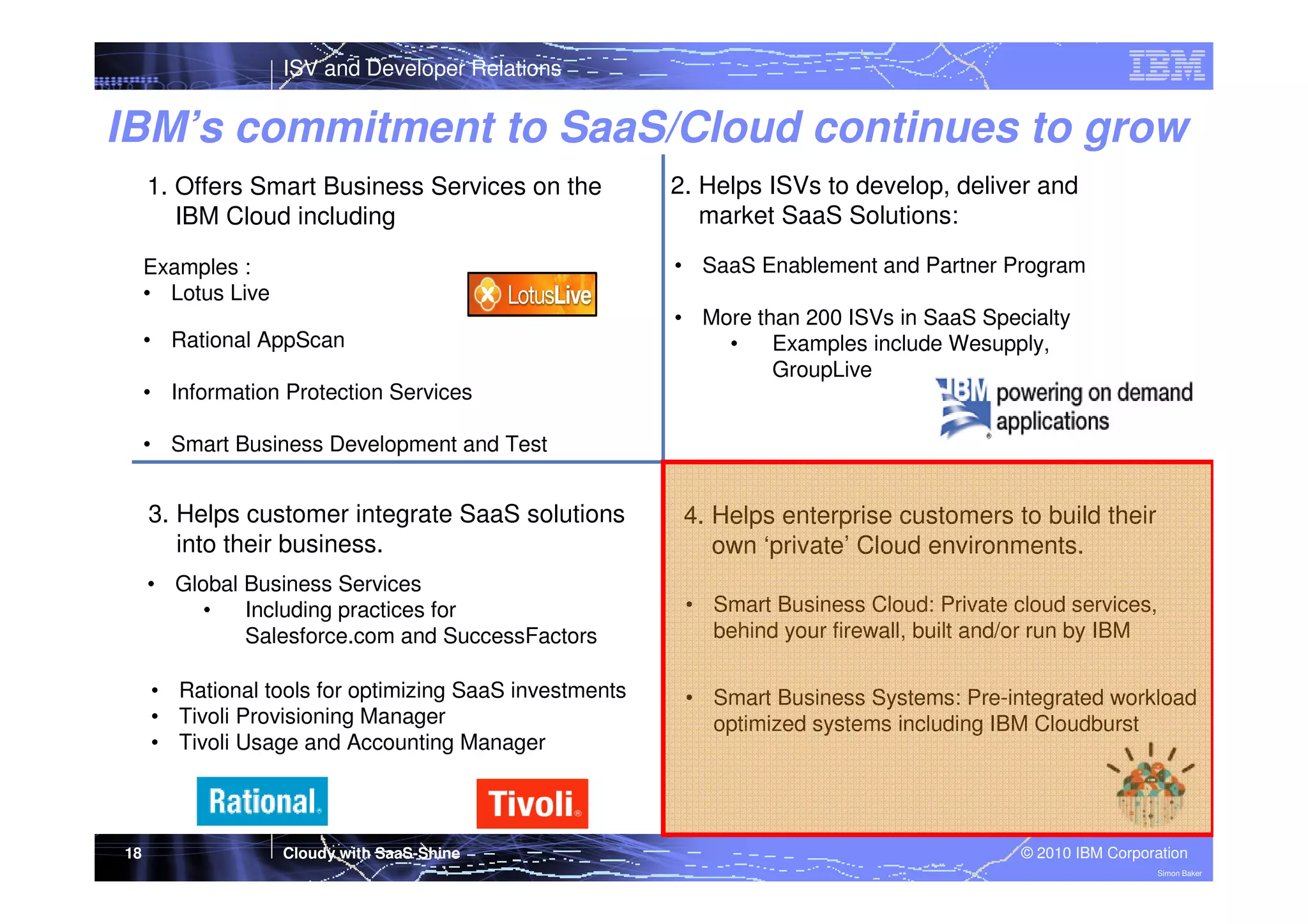 ISV and Developer Relations

IBM

IBM's commitment to SaaS/Cloud continues to grow

1. Offers Smart Business Services on the IBM Cloud including

Examples :
• Lotus Live

LotusLive

• Rational AppScan

• Information Protection Services

• Smart Business Development and Test

2. Helps ISVs to develop, deliver and market SaaS Solutions:

• SaaS Enablement and Partner Program

• More than 200 ISVs in SaaS Specialty
• Examples include Wesupply, GroupLive

IBM powering on demand applications

3. Helps customer integrate SaaS solutions into their business.

• Global Business Services
• Including practices for Salesforce.com and SuccessFactors

• Rational tools for optimizing SaaS investments
• Tivoli Provisioning Manager
• Tivoli Usage and Accounting Manager

Rational.

Tivoli.

4. Helps enterprise customers to build their own 'private' Cloud environments.

• Smart Business Cloud: Private cloud services, behind your firewall, built and/or run by IBM

• Smart Business Systems: Pre-integrated workload optimized systems including IBM Cloudburst

18

Cloudy with SaaS-Shine

© 2010 IBM Corporation

Simon Baker